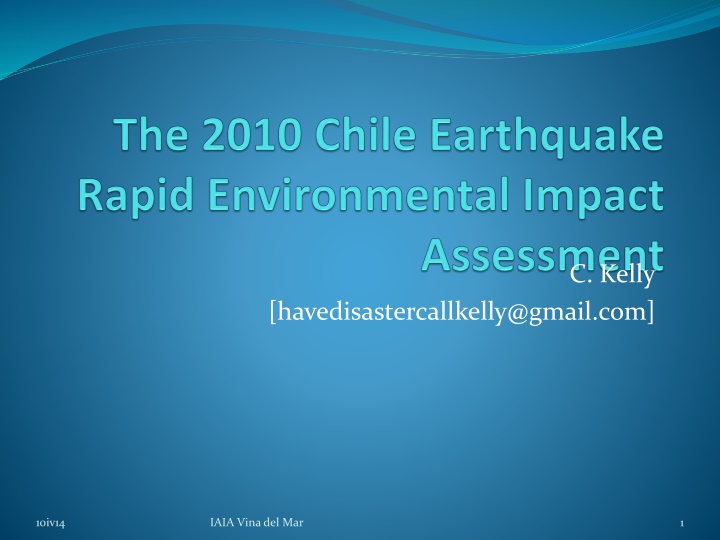 The 2010 Chile Earthquake Rapid Environmental Impact Assessment

C. Kelly
[havedisastercallkelly@gmail.com]

10iv14

IAIA Vina del Mar

1